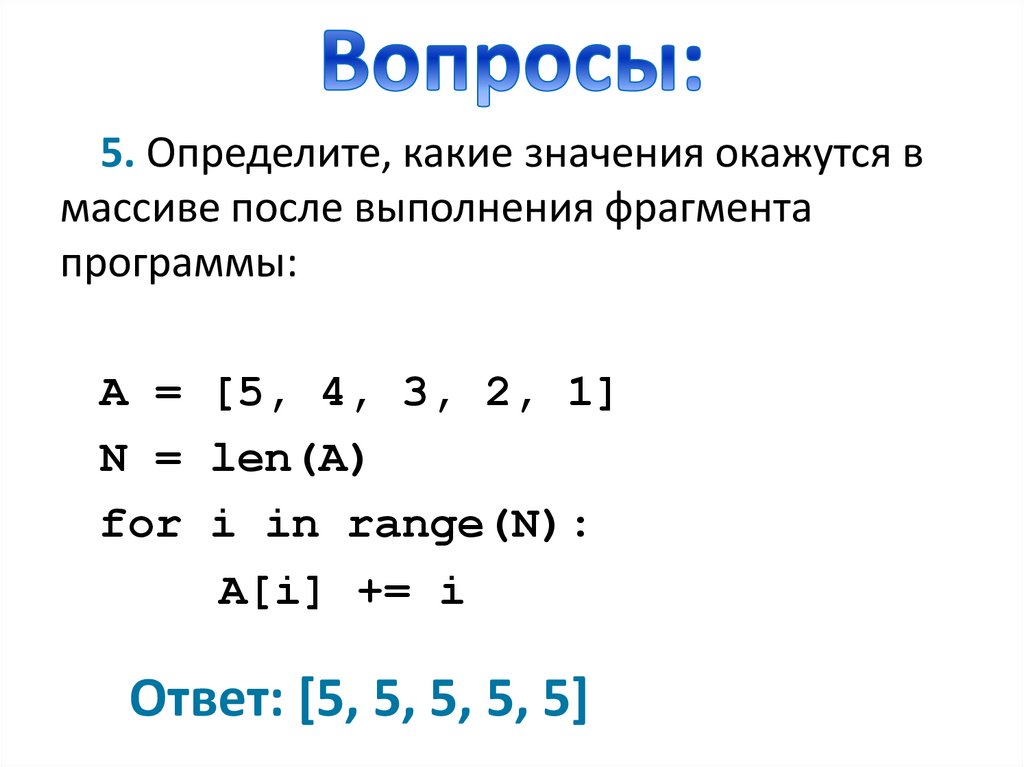 Вопросы:

5. Определите, какие значения окажутся в массиве после выполнения фрагмента программы:

A = [5, 4, 3, 2, 1]
N = len(A)
for i in range(N):
    A[i] += i

Ответ: [5, 5, 5, 5, 5]